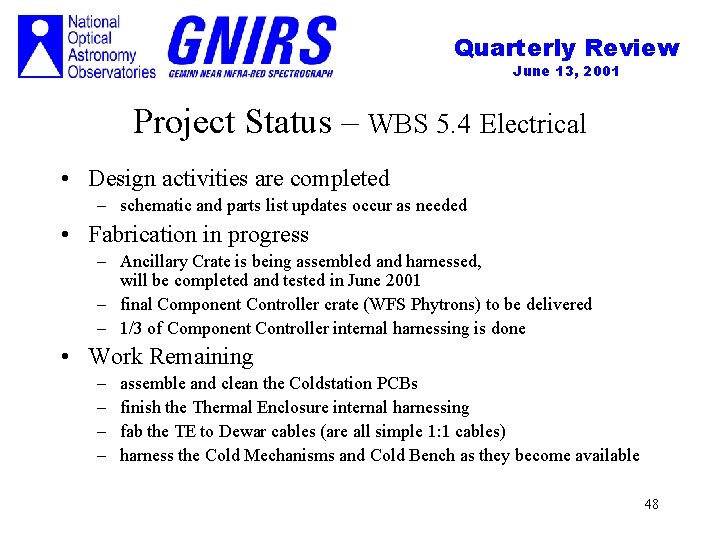 National Optical Astronomy Observatories

GNIRS
GEMINI NEAR INFRA-RED SPECTROGRAPH

Quarterly Review
June 13, 2001

Project Status – WBS 5.4 Electrical

• Design activities are completed
– schematic and parts list updates occur as needed
• Fabrication in progress
– Ancillary Crate is being assembled and harnessed, will be completed and tested in June 2001
– final Component Controller crate (WFS Phytrons) to be delivered
– 1/3 of Component Controller internal harnessing is done
• Work Remaining
– assemble and clean the Coldstation PCBs
– finish the Thermal Enclosure internal harnessing
– fab the TE to Dewar cables (are all simple 1:1 cables)
– harness the Cold Mechanisms and Cold Bench as they become available

48